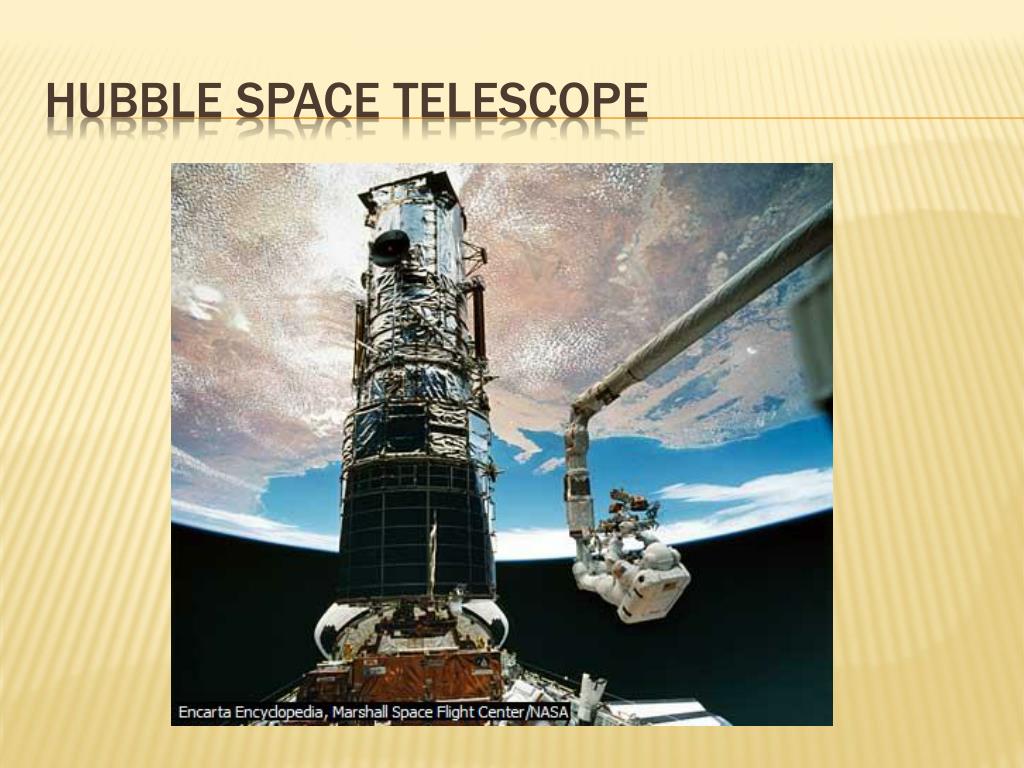 HUBBLE SPACE TELESCOPE

Encarta Encyclopedia, Marshall Space Flight Center/NASA